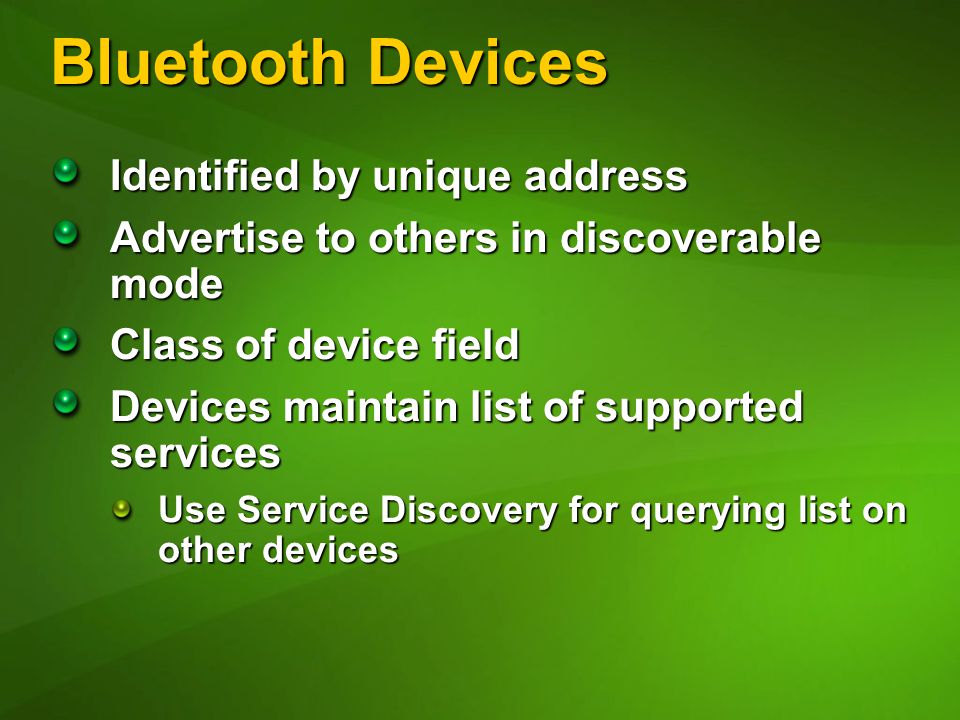 Bluetooth Devices

Identified by unique address

Advertise to others in discoverable mode

Class of device field

Devices maintain list of supported services

Use Service Discovery for querying list on other devices